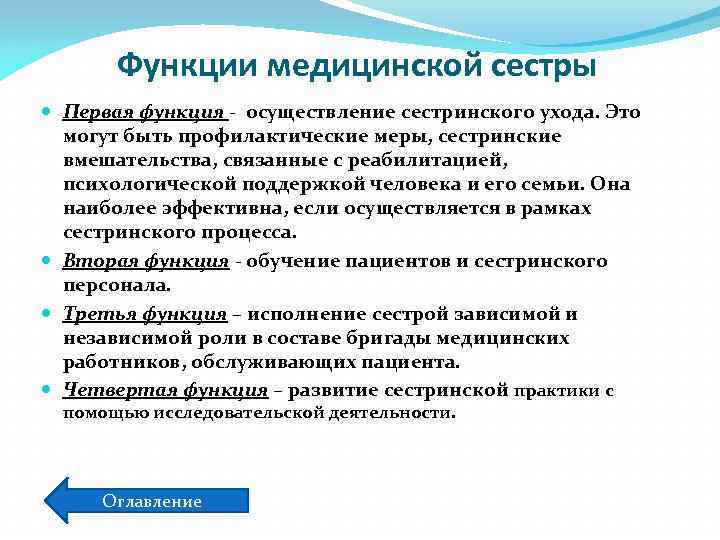 Функции медицинской сестры

Первая функция - осуществление сестринского ухода. Это могут быть профилактические меры, сестринские вмешательства, связанные с реабилитацией, психологической поддержкой человека и его семьи. Она наиболее эффективна, если осуществляется в рамках сестринского процесса.

Вторая функция - обучение пациентов и сестринского персонала.

Третья функция – исполнение сестрой зависимой и независимой роли в составе бригады медицинских работников, обслуживающих пациента.

Четвертая функция – развитие сестринской практики с помощью исследовательской деятельности.

Оглавление